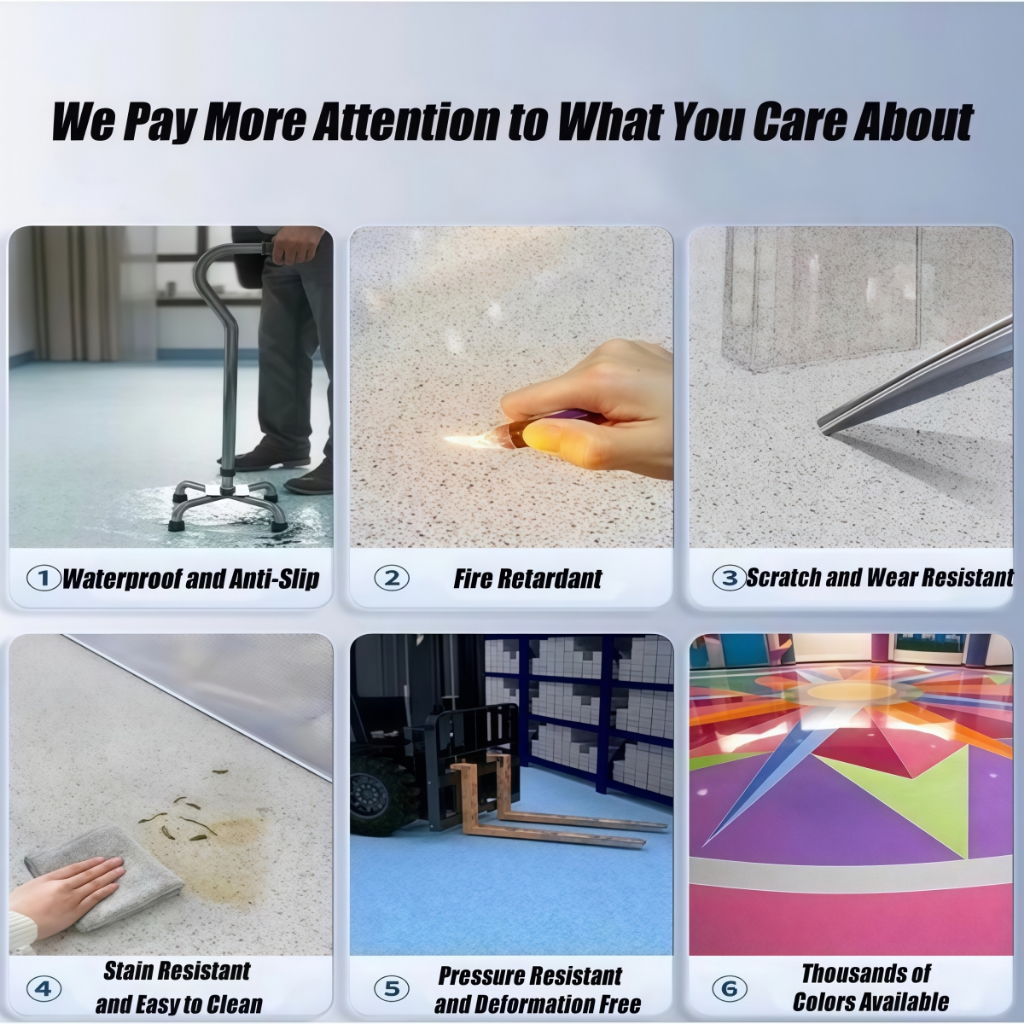 We Pay More Attention to What You Care About

① Waterproof and Anti-Slip

② Fire Retardant

③ Scratch and Wear Resistant

④ Stain Resistant and Easy to Clean

⑤ Pressure Resistant and Deformation Free

⑥ Thousands of Colors Available